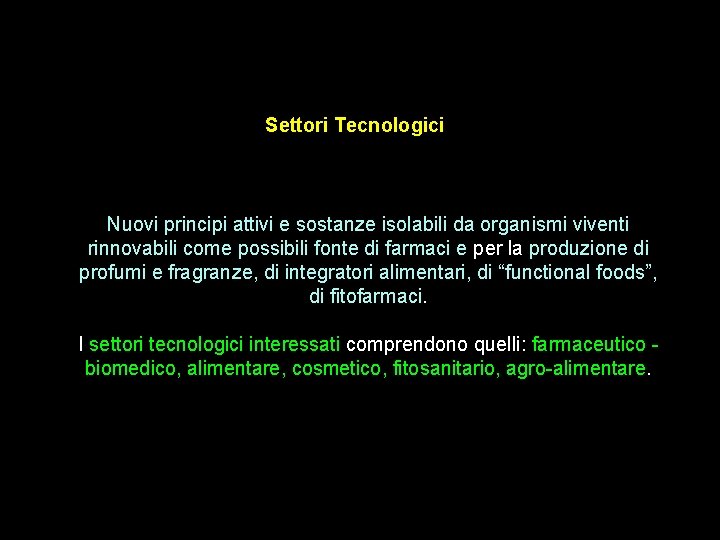 Settori Tecnologici

Nuovi principi attivi e sostanze isolabili da organismi viventi rinnovabili come possibili fonte di farmaci e per la produzione di profumi e fragranze, di integratori alimentari, di “functional foods”, di fitofarmaci.

I settori tecnologici interessati comprendono quelli: farmaceutico - biomedico, alimentare, cosmetico, fitosanitario, agro-alimentare.